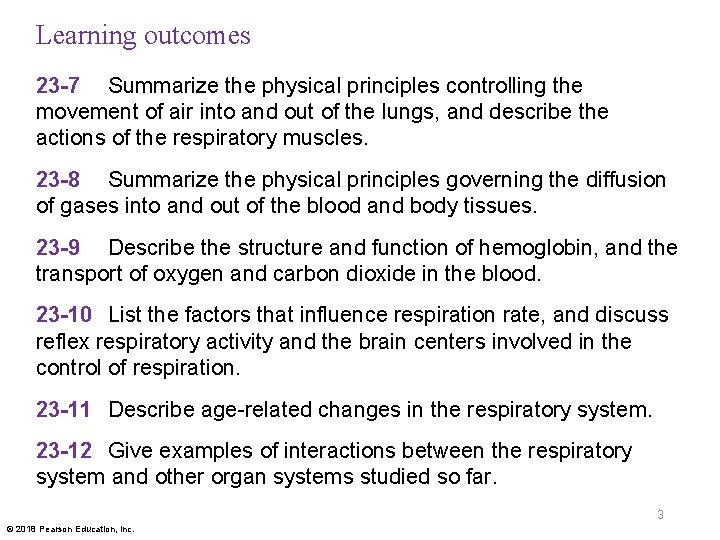 Learning outcomes

23-7 Summarize the physical principles controlling the movement of air into and out of the lungs, and describe the actions of the respiratory muscles.

23-8 Summarize the physical principles governing the diffusion of gases into and out of the blood and body tissues.

23-9 Describe the structure and function of hemoglobin, and the transport of oxygen and carbon dioxide in the blood.

23-10 List the factors that influence respiration rate, and discuss reflex respiratory activity and the brain centers involved in the control of respiration.

23-11 Describe age-related changes in the respiratory system.

23-12 Give examples of interactions between the respiratory system and other organ systems studied so far.

3

© 2018 Pearson Education, Inc.